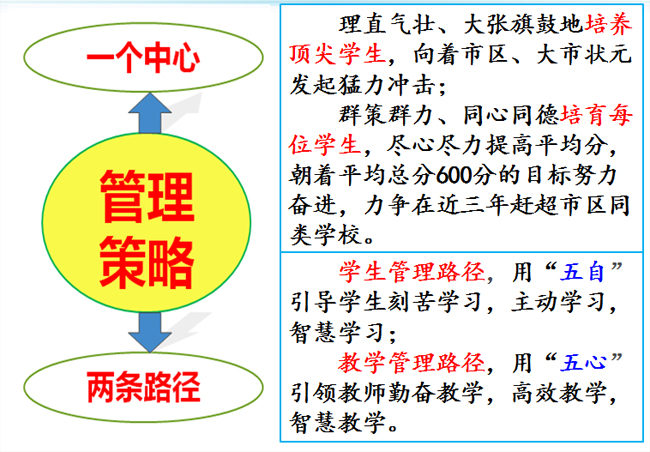 一个中心

管理策略

两条路径

理直气壮、大张旗鼓地培养顶尖学生，向着市区、大市状元发起猛力冲击；

群策群力、同心同德培育每位学生，尽心尽力提高平均分，朝着平均总分600分的目标努力奋进，力争在近三年赶超市区同类学校。

学生管理路径，用“五自”引导学生刻苦学习，主动学习，智慧学习；

教学管理路径，用“五心”引领教师勤奋教学，高效教学，智慧教学。